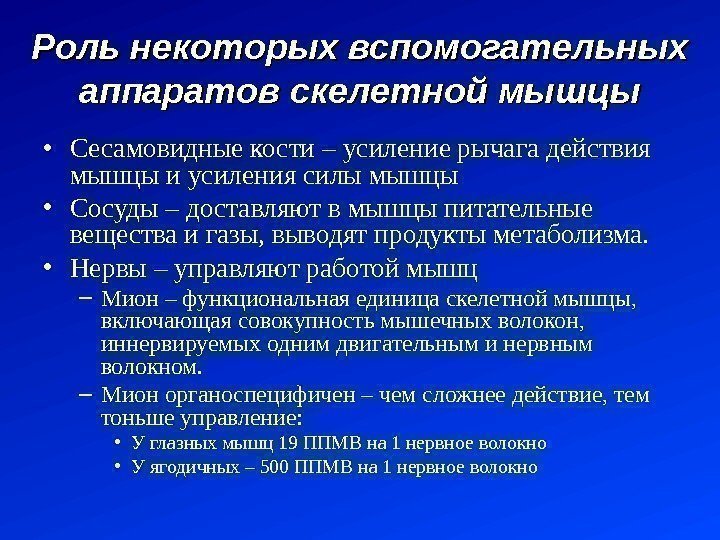 Роль некоторых вспомогательных аппаратов скелетной мышцы

• Сесамовидные кости – усиление рычага действия мышцы и усиления силы мышцы
• Сосуды – доставляют в мышцы питательные вещества и газы, выводят продукты метаболизма.
• Нервы – управляют работой мышц
– Мион – функциональная единица скелетной мышцы, включающая совокупность мышечных волокон, иннервируемых одним двигательным и нервным волокном.
– Мион органоспецифичен – чем сложнее действие, тем тоньше управление:
• У глазных мышц 19 ППМВ на 1 нервное волокно
• У ягодичных – 500 ППМВ на 1 нервное волокно